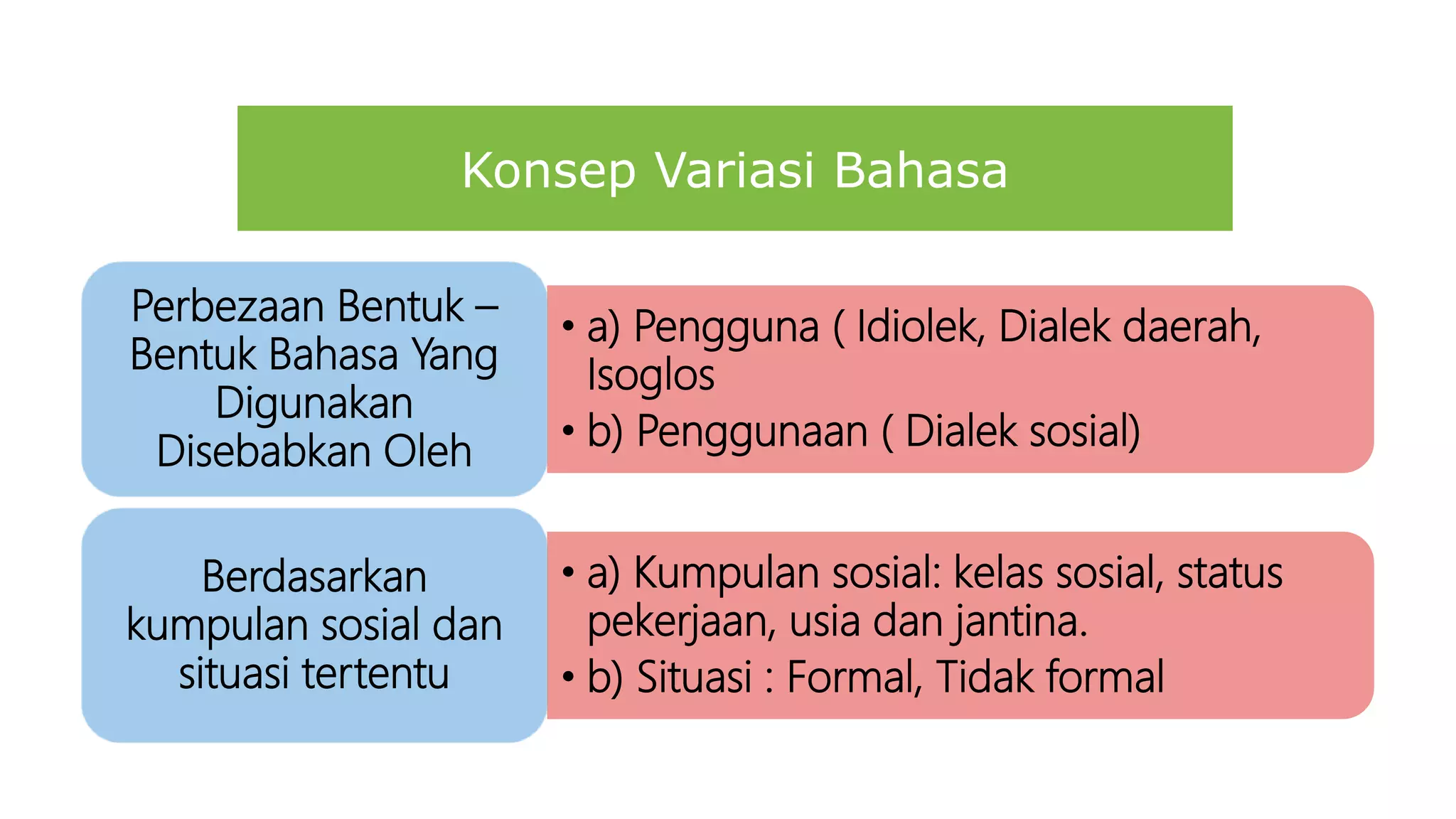 Konsep Variasi Bahasa

Perbezaan Bentuk – Bentuk Bahasa Yang Digunakan Disebabkan Oleh

• a) Pengguna ( Idiolek, Dialek daerah, Isoglos
• b) Penggunaan ( Dialek sosial)

Berdasarkan kumpulan sosial dan situasi tertentu

• a) Kumpulan sosial: kelas sosial, status pekerjaan, usia dan jantina.
• b) Situasi : Formal, Tidak formal